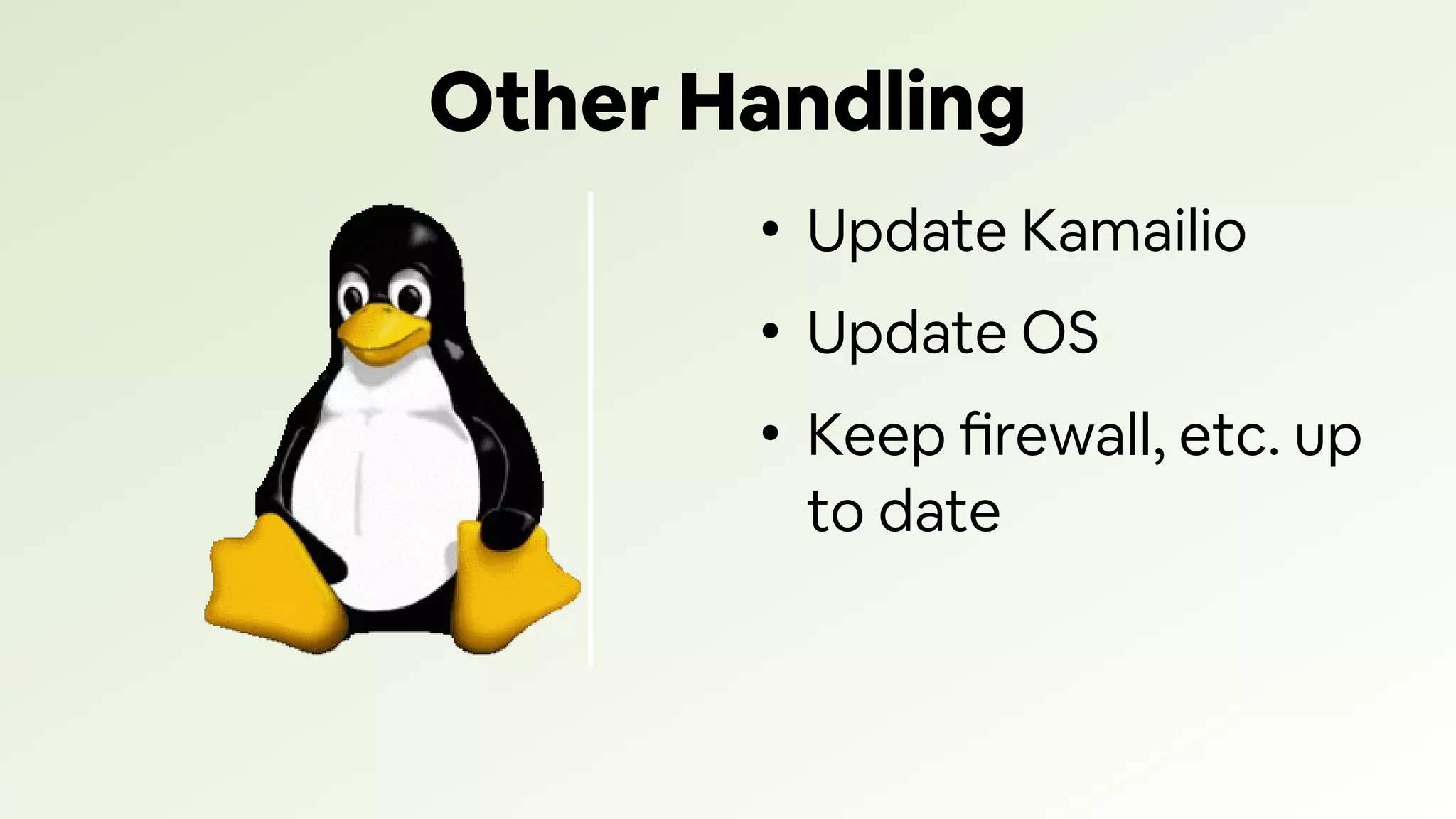 Other Handling

• Update Kamailio
• Update OS
• Keep firewall, etc. up to date